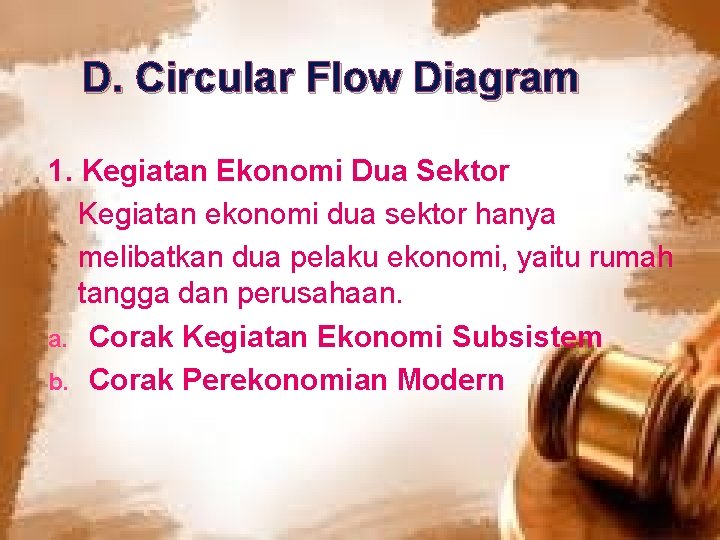 D. Circular Flow Diagram

1. Kegiatan Ekonomi Dua Sektor

Kegiatan ekonomi dua sektor hanya melibatkan dua pelaku ekonomi, yaitu rumah tangga dan perusahaan.

a. Corak Kegiatan Ekonomi Subsistem
b. Corak Perekonomian Modern